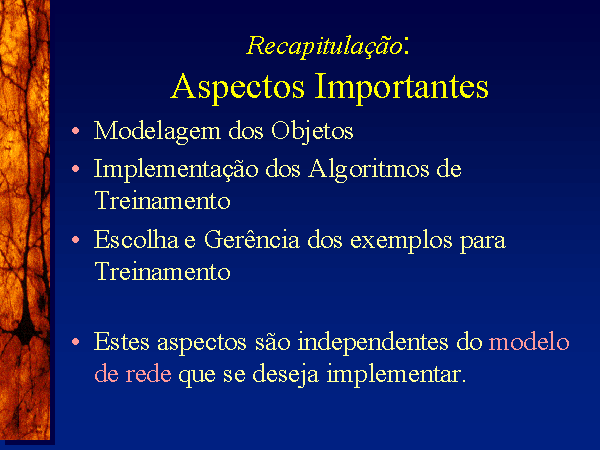 Recapitulação:
Aspectos Importantes

• Modelagem dos Objetos
• Implementação dos Algoritmos de Treinamento
• Escolha e Gerência dos exemplos para Treinamento

• Estes aspectos são independentes do modelo de rede que se deseja implementar.